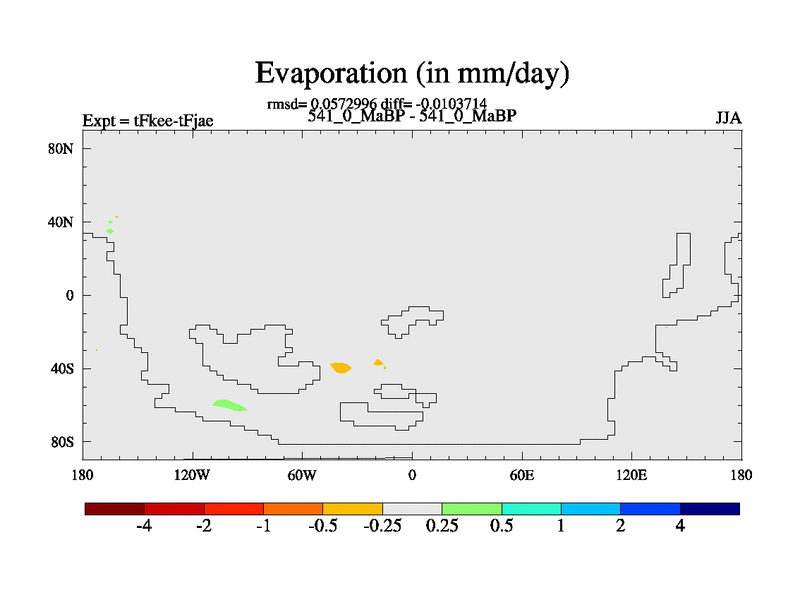 Evaporation (in mm/day)

rmsd= 0.0572996 diff= -0.0103714

Expt = tFkee-tFjae

541_0_MaBP - 541_0_MaBP

JJA

80N

40N

0

40S

80S

180

120W

60W

0

60E

120E

180

-4

-2

-1

-0.5

-0.25

0.25

0.5

1

2

4